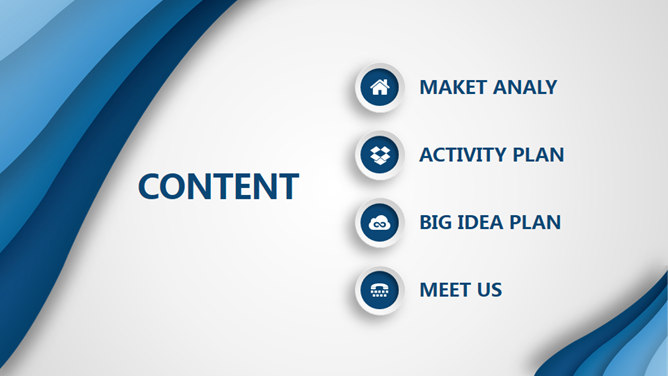 CONTENT

MAKET ANALY

ACTIVITY PLAN

BIG IDEA PLAN

MEET US